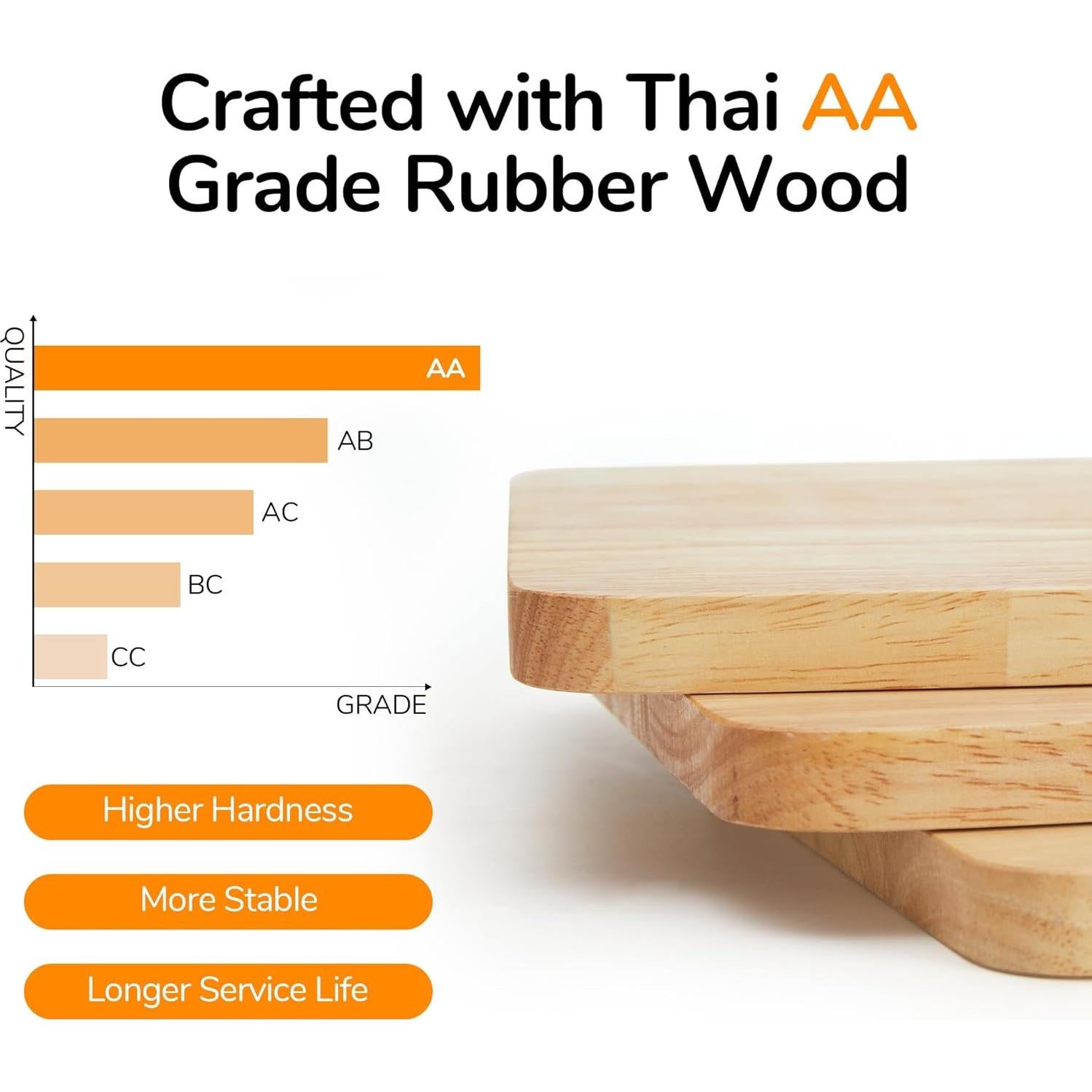 Crafted with Thai AA Grade Rubber Wood

QUALITY

AA

AB

AC

BC

CC

GRADE

Higher Hardness

More Stable

Longer Service Life